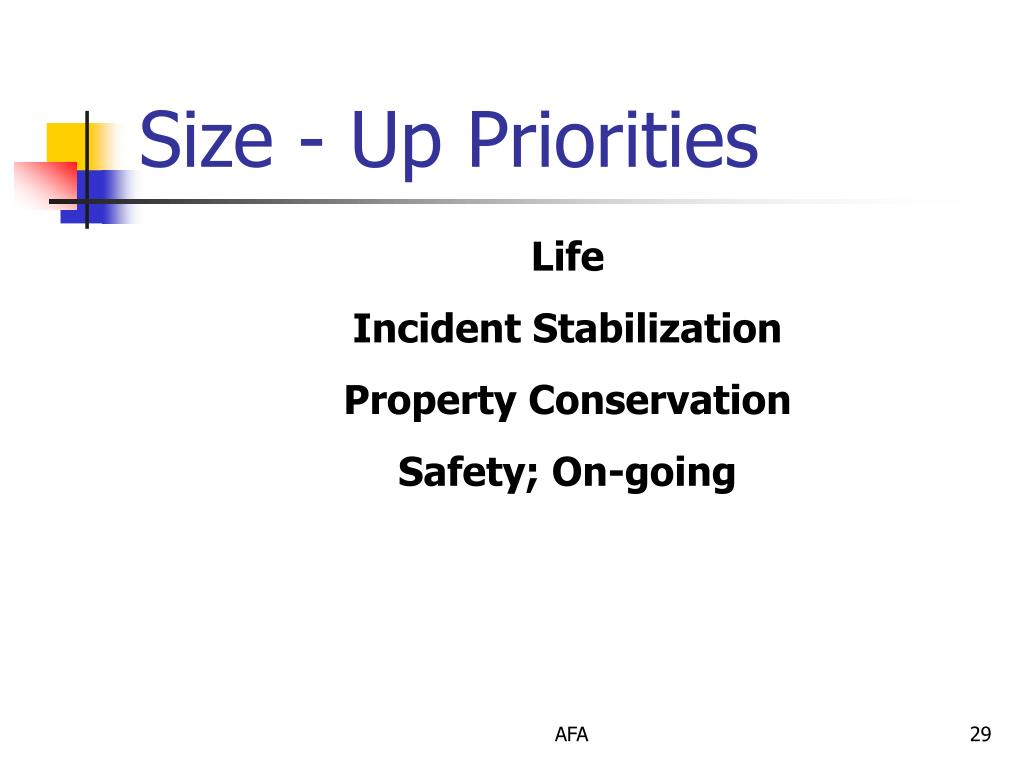 Size - Up Priorities

Life

Incident Stabilization

Property Conservation

Safety; On-going

AFA

29